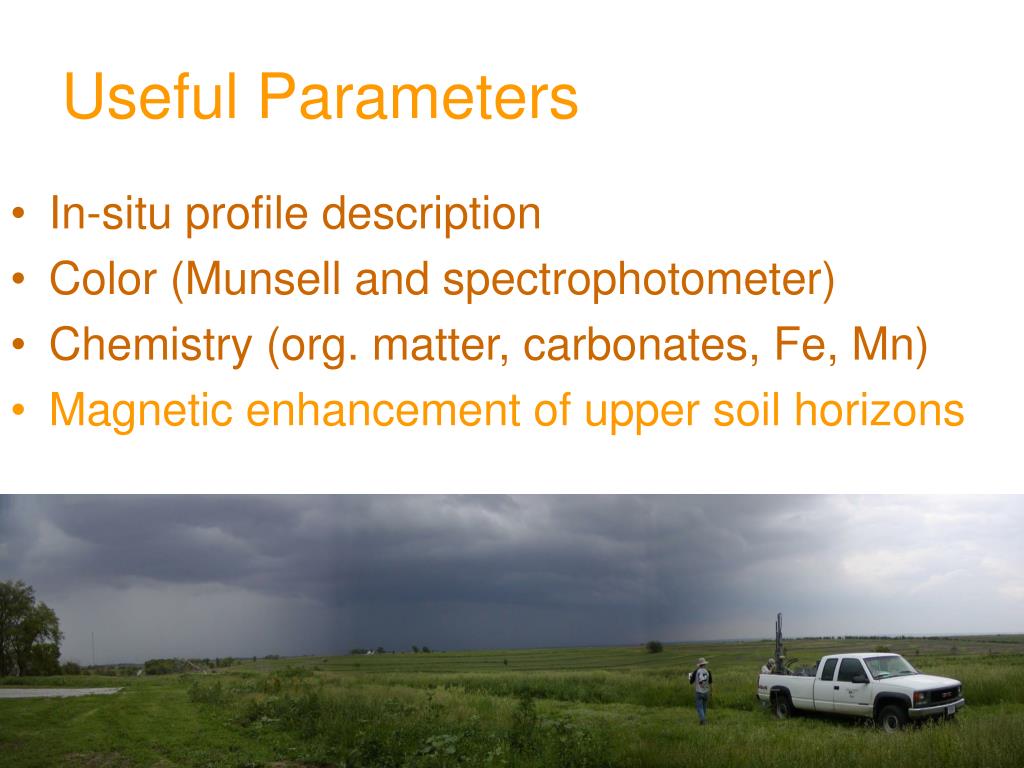 Useful Parameters

• In-situ profile description
• Color (Munsell and spectrophotometer)
• Chemistry (org. matter, carbonates, Fe, Mn)
• Magnetic enhancement of upper soil horizons